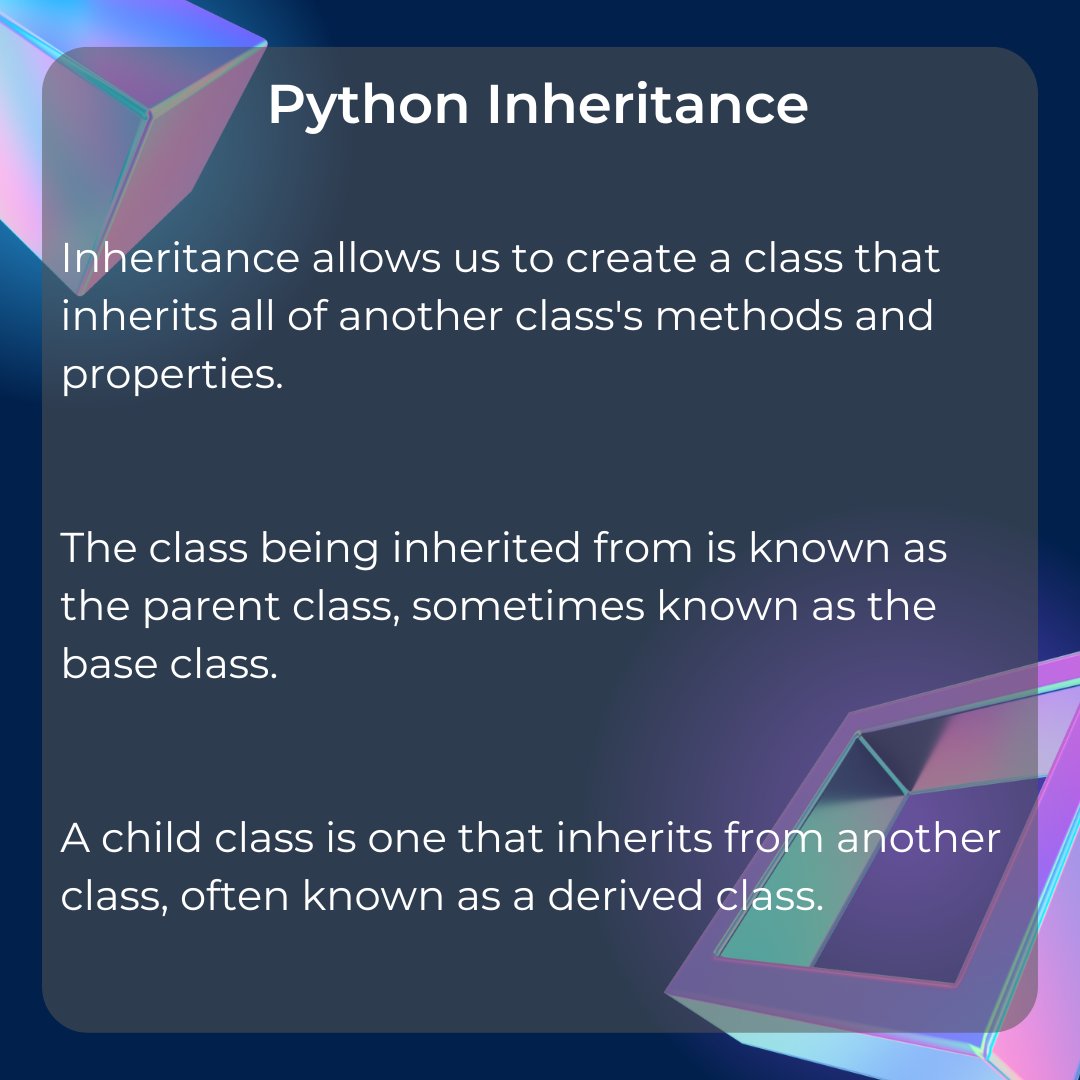 Python Inheritance

Inheritance allows us to create a class that inherits all of another class's methods and properties.

The class being inherited from is known as the parent class, sometimes known as the base class.

A child class is one that inherits from another class, often known as a derived class.